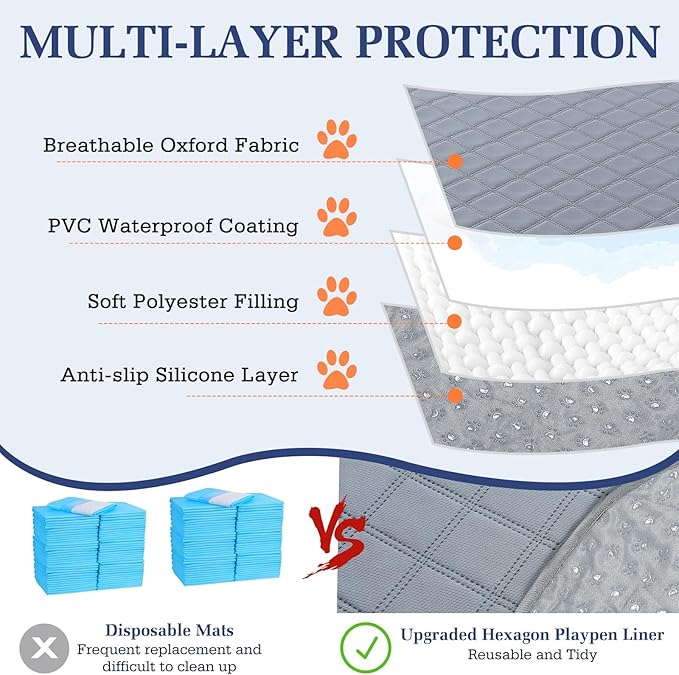 MULTI-LAYER PROTECTION

Breathable Oxford Fabric

PVC Waterproof Coating

Soft Polyester Filling

Anti-slip Silicone Layer

VS

Disposable Mats
Frequent replacement and difficult to clean up

Upgraded Hexagon Playpen Liner
Reusable and Tidy